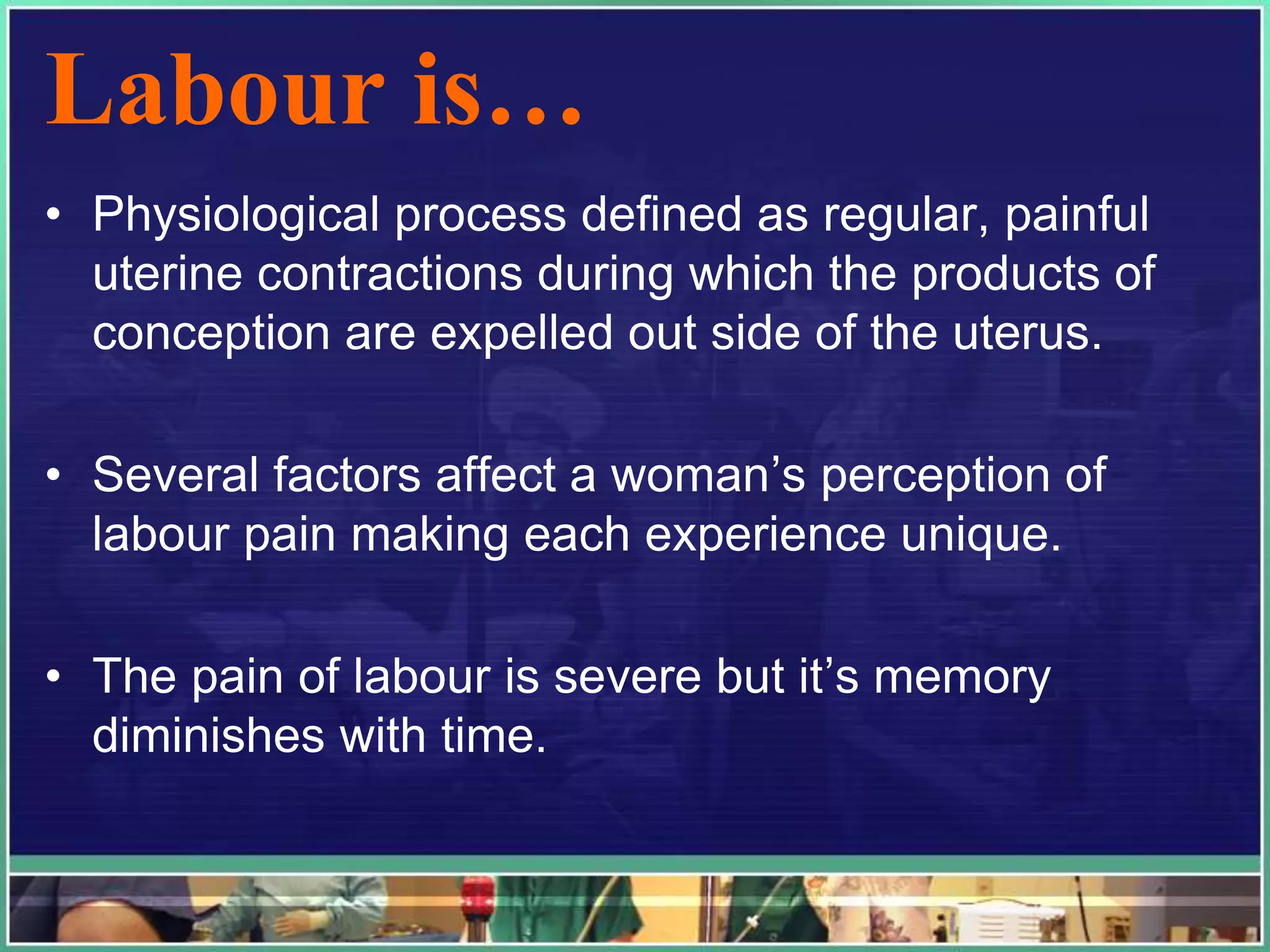 Labour is…

• Physiological process defined as regular, painful uterine contractions during which the products of conception are expelled out side of the uterus.

• Several factors affect a woman’s perception of labour pain making each experience unique.

• The pain of labour is severe but it’s memory diminishes with time.